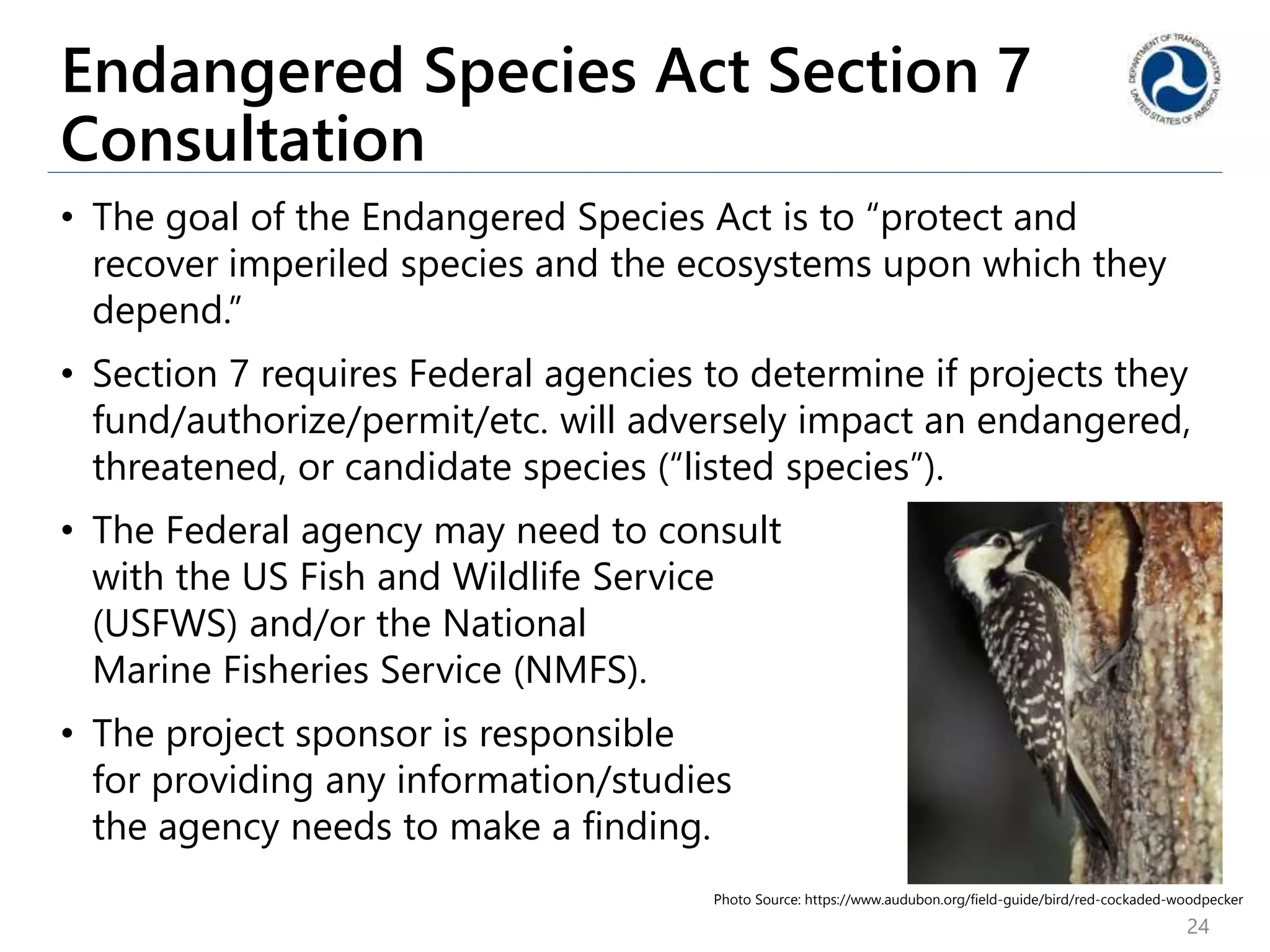 Endangered Species Act Section 7 Consultation

DEPARTMENT OF TRANSPORTATION
UNITED STATES OF AMERICA

• The goal of the Endangered Species Act is to “protect and recover imperiled species and the ecosystems upon which they depend.”

• Section 7 requires Federal agencies to determine if projects they fund/authorize/permit/etc. will adversely impact an endangered, threatened, or candidate species (“listed species”).

• The Federal agency may need to consult with the US Fish and Wildlife Service (USFWS) and/or the National Marine Fisheries Service (NMFS).

• The project sponsor is responsible for providing any information/studies the agency needs to make a finding.

Photo Source: https://www.audubon.org/field-guide/bird/red-cockaded-woodpecker

24